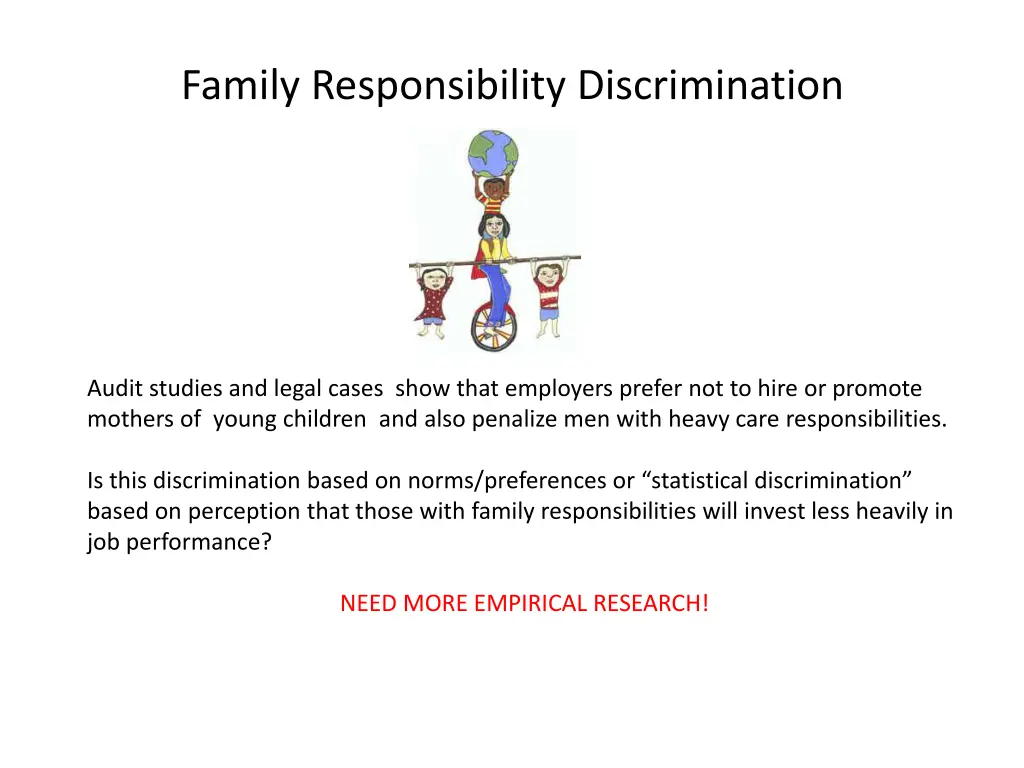 Family Responsibility Discrimination

Audit studies and legal cases show that employers prefer not to hire or promote mothers of young children and also penalize men with heavy care responsibilities.

Is this discrimination based on norms/preferences or “statistical discrimination” based on perception that those with family responsibilities will invest less heavily in job performance?

NEED MORE EMPIRICAL RESEARCH!